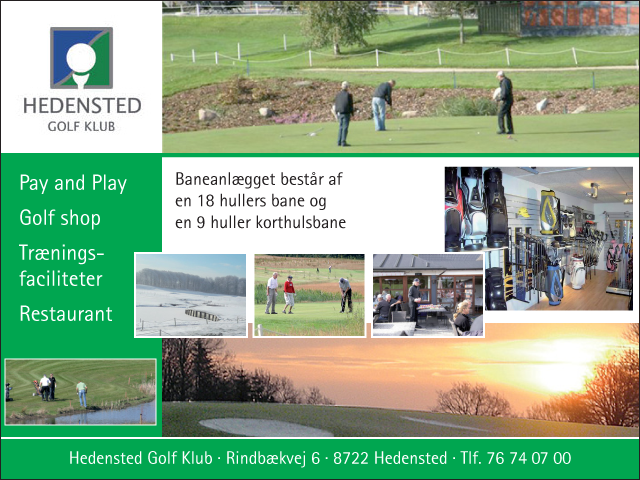 HEDENSTED
GOLF KLUB

Pay and Play
Golf shop
Trænings-faciliteter
Restaurant

Baneanlægget består af en 18 hullers bane og en 9 huller korthulsbane

Hedensted Golf Klub · Rindbækvej 6 · 8722 Hedensted · Tlf. 76 74 07 00